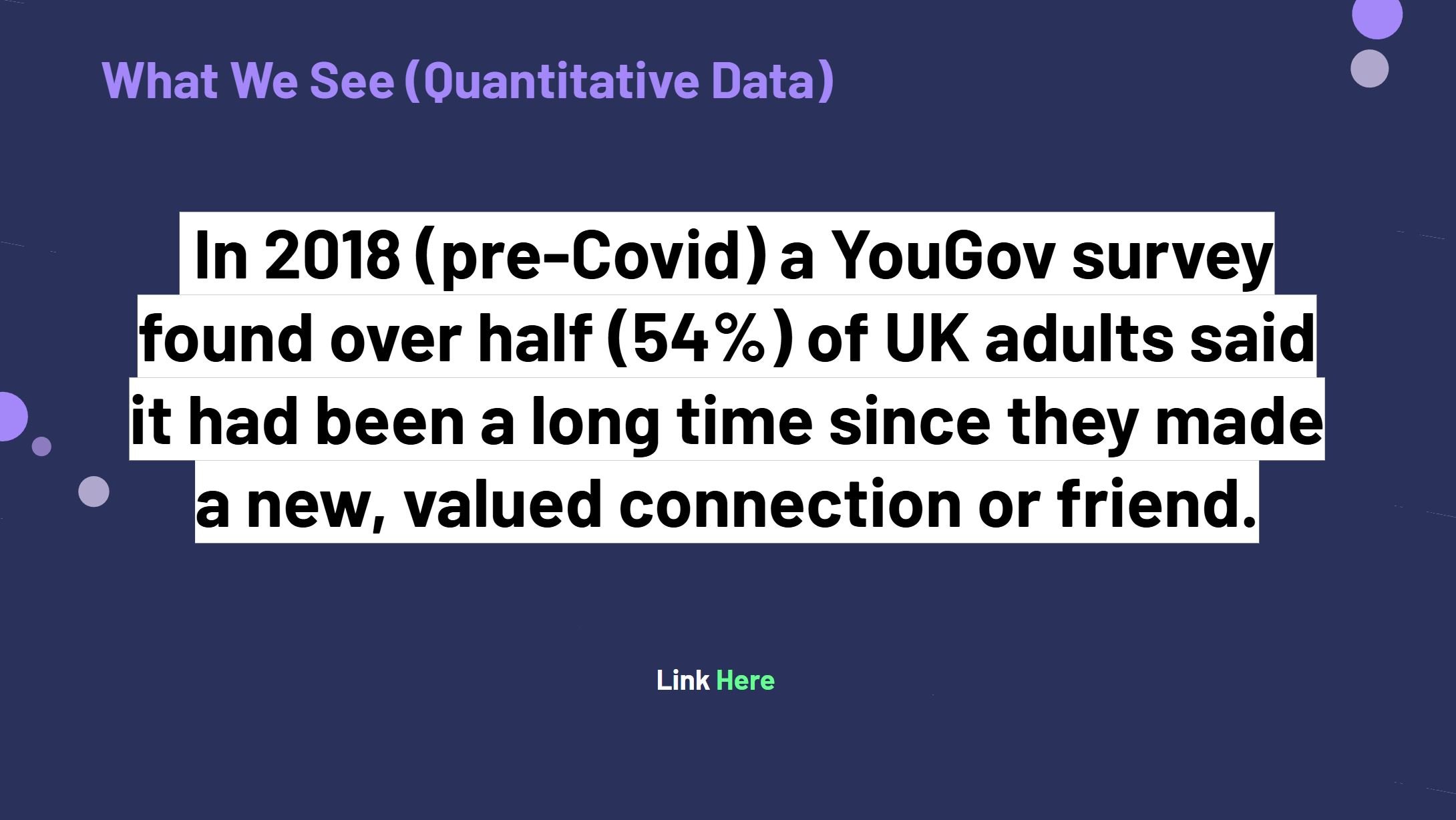 What We See (Quantitative Data)

In 2018 (pre-Covid) a YouGov survey found over half (54%) of UK adults said it had been a long time since they made a new, valued connection or friend.

Link Here